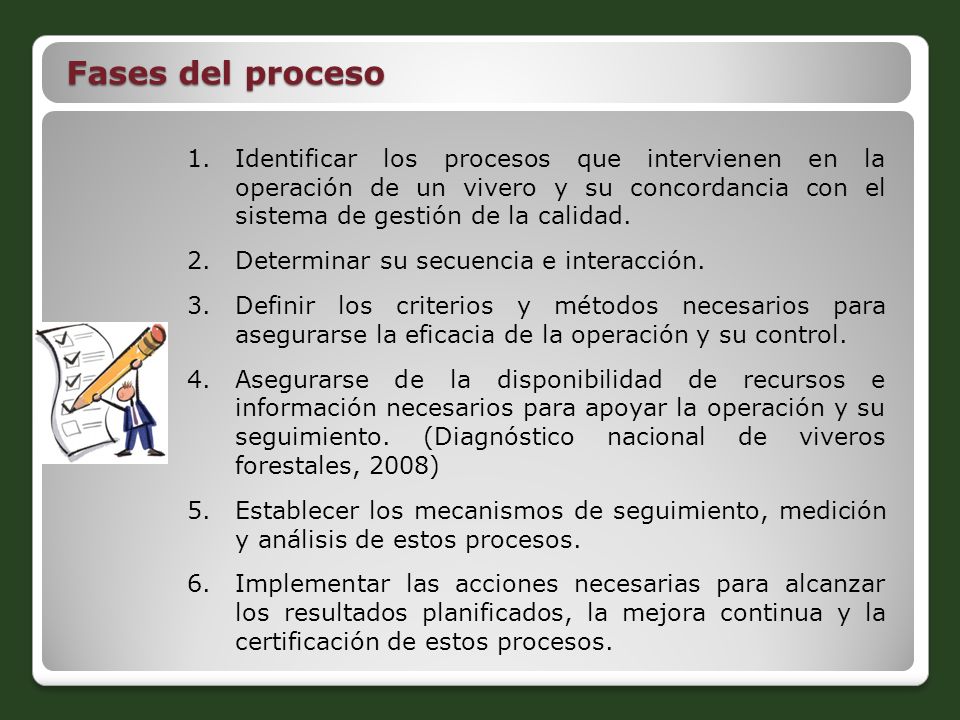 Fases del proceso

1. Identificar los procesos que intervienen en la operación de un vivero y su concordancia con el sistema de gestión de la calidad.

2. Determinar su secuencia e interacción.

3. Definir los criterios y métodos necesarios para asegurarse la eficacia de la operación y su control.

4. Asegurarse de la disponibilidad de recursos e información necesarios para apoyar la operación y su seguimiento. (Diagnóstico nacional de viveros forestales, 2008)

5. Establecer los mecanismos de seguimiento, medición y análisis de estos procesos.

6. Implementar las acciones necesarias para alcanzar los resultados planificados, la mejora continua y la certificación de estos procesos.